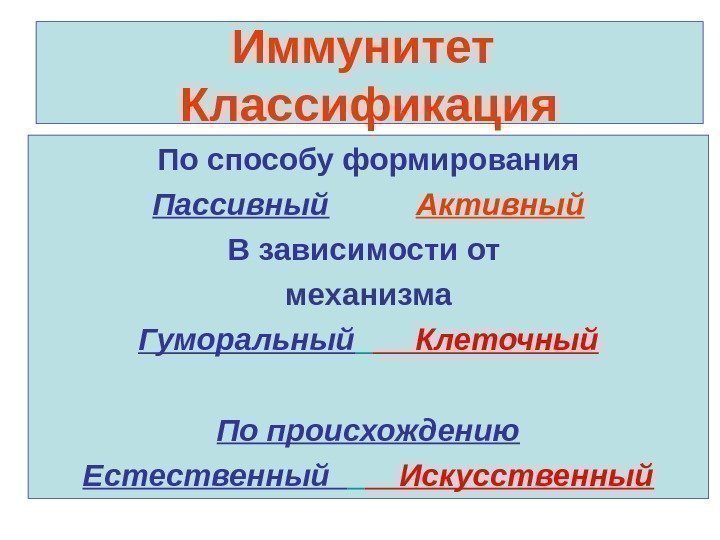 Иммунитет
Классификация

По способу формирования

Пассивный Активный

В зависимости от механизма

Гуморальный Клеточный

По происхождению

Естественный Искусственный